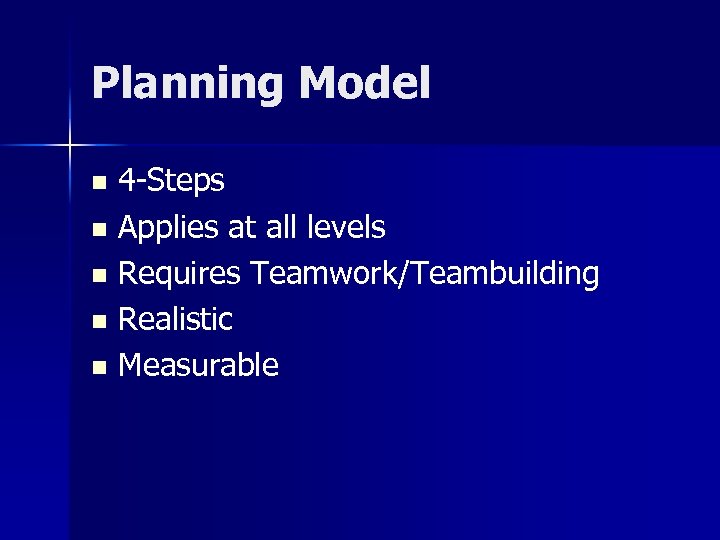 Planning Model

- 4-Steps
- Applies at all levels
- Requires Teamwork/Teambuilding
- Realistic
- Measurable